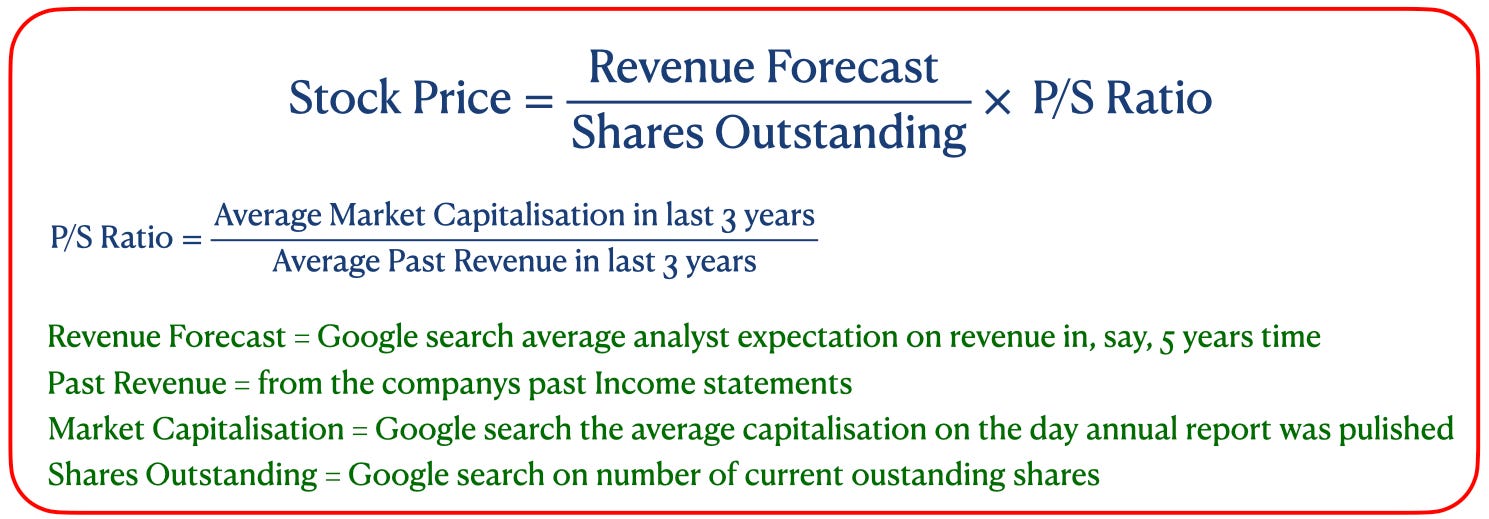 $\text{Stock Price} = \frac{\text{Revenue Forecast}}{\text{Shares Outstanding}} \times \text{P/S Ratio}$

$\text{P/S Ratio} = \frac{\text{Average Market Capitalisation in last 3 years}}{\text{Average Past Revenue in last 3 years}}$

Revenue Forecast = Google search average analyst expectation on revenue in, say, 5 years time
Past Revenue = from the companys past Income statements
Market Capitalisation = Google search the average capitalisation on the day annual report was pulished
Shares Outstanding = Google search on number of current oustanding shares